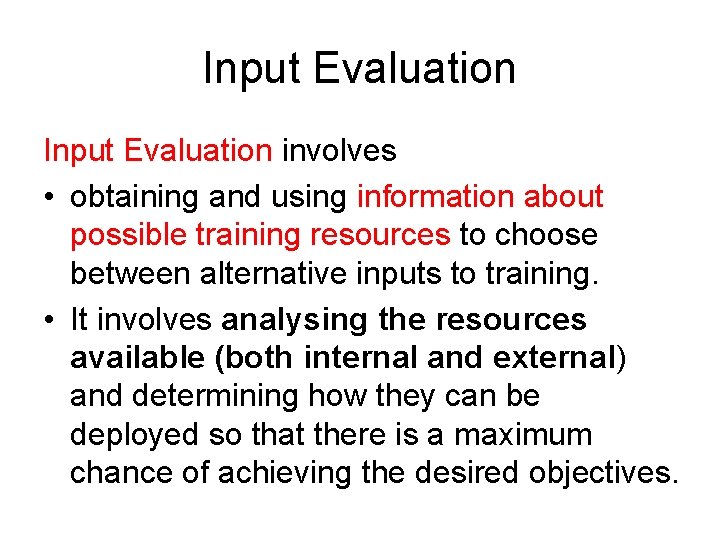 Input Evaluation

Input Evaluation involves

• obtaining and using information about possible training resources to choose between alternative inputs to training.

• It involves analysing the resources available (both internal and external) and determining how they can be deployed so that there is a maximum chance of achieving the desired objectives.